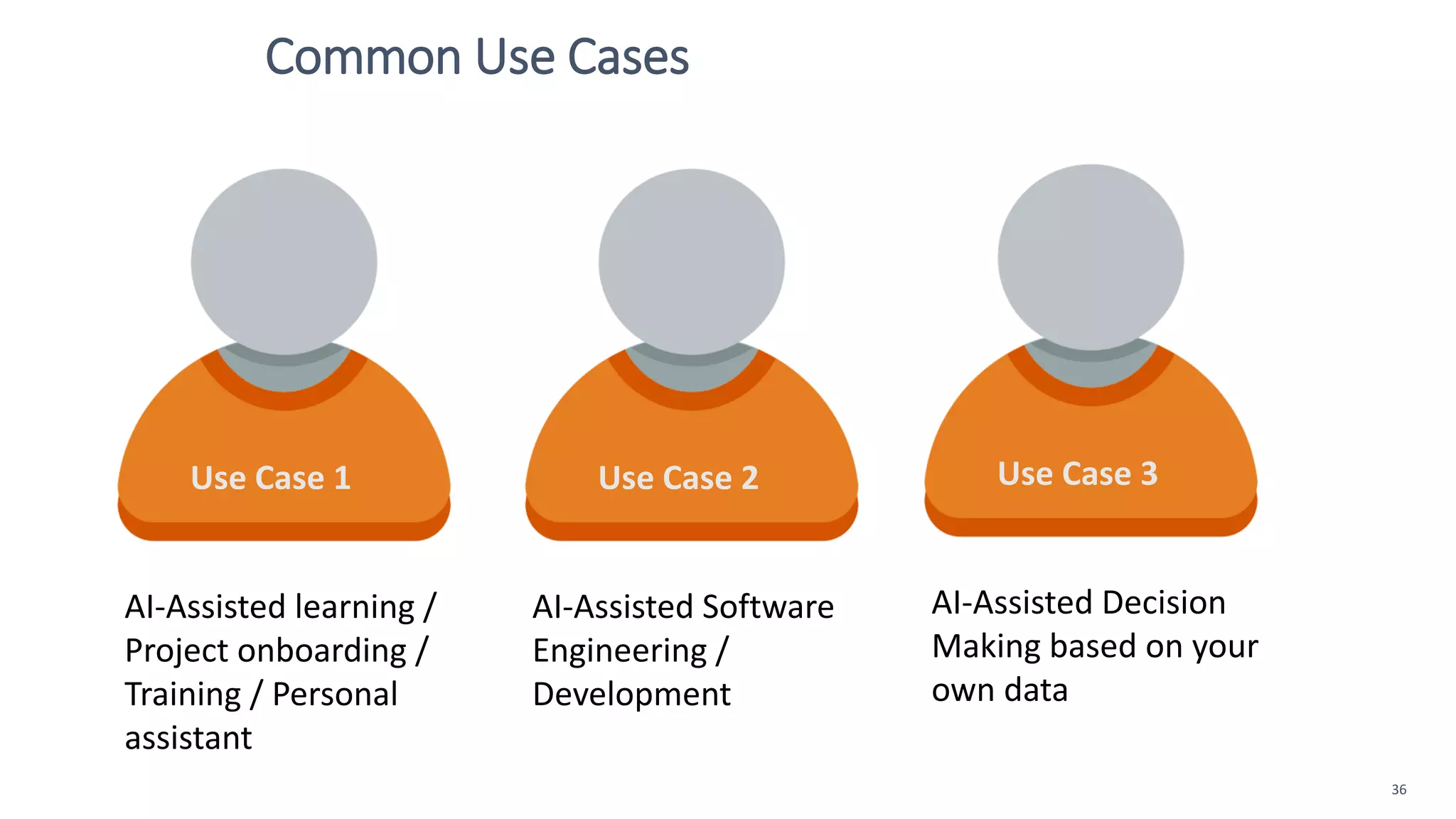 Common Use Cases

Use Case 1

AI-Assisted learning / Project onboarding / Training / Personal assistant

Use Case 2

AI-Assisted Software Engineering / Development

Use Case 3

AI-Assisted Decision Making based on your own data

36